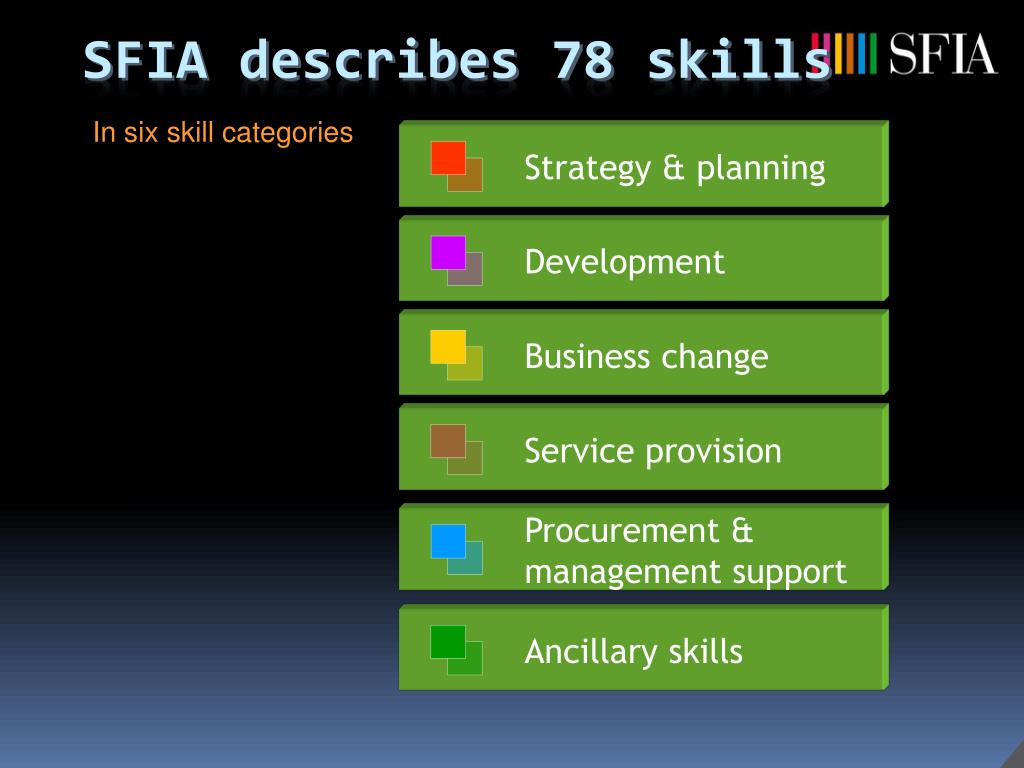 SFIA describes 78 skills

SFIA

In six skill categories

Strategy & planning

Development

Business change

Service provision

Procurement & management support

Ancillary skills